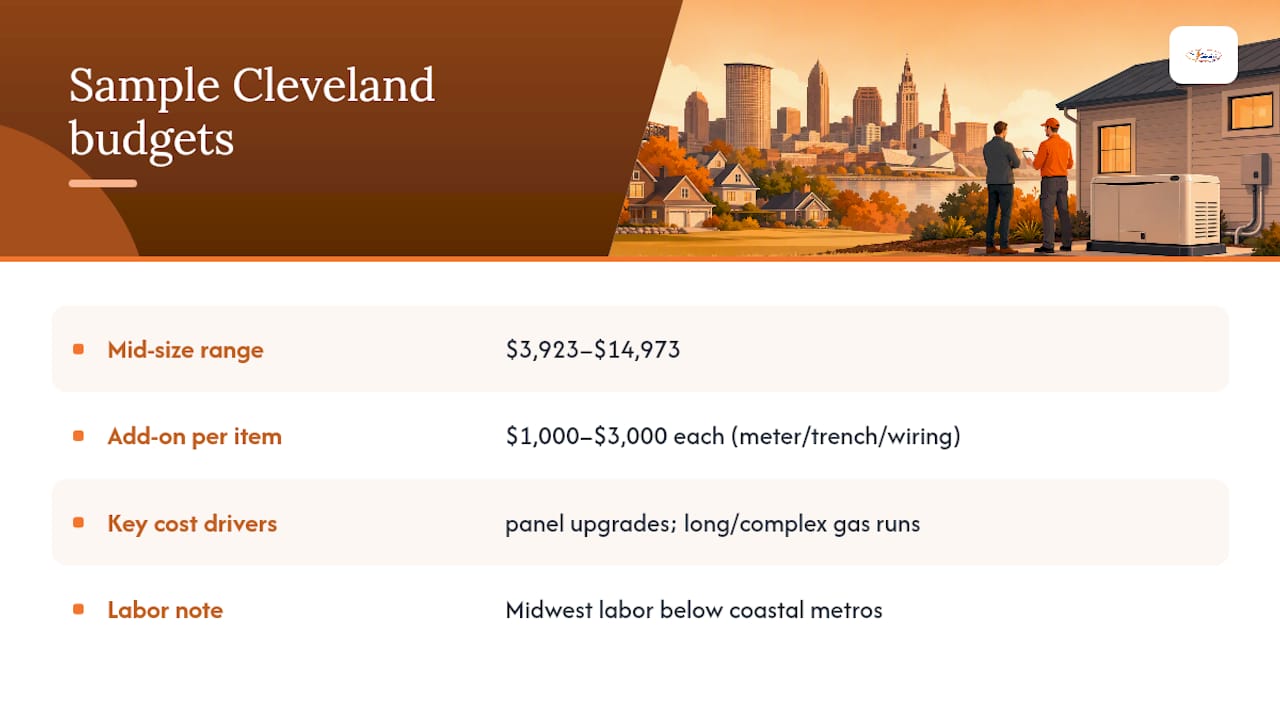 Sample Cleveland budgets

| | |
|---|---|
| Mid-size range | \$3,923–\$14,973 |
| Add-on per item | \$1,000–\$3,000 each (meter/trench/wiring) |
| Key cost drivers | panel upgrades; long/complex gas runs |
| Labor note | Midwest labor below coastal metros |